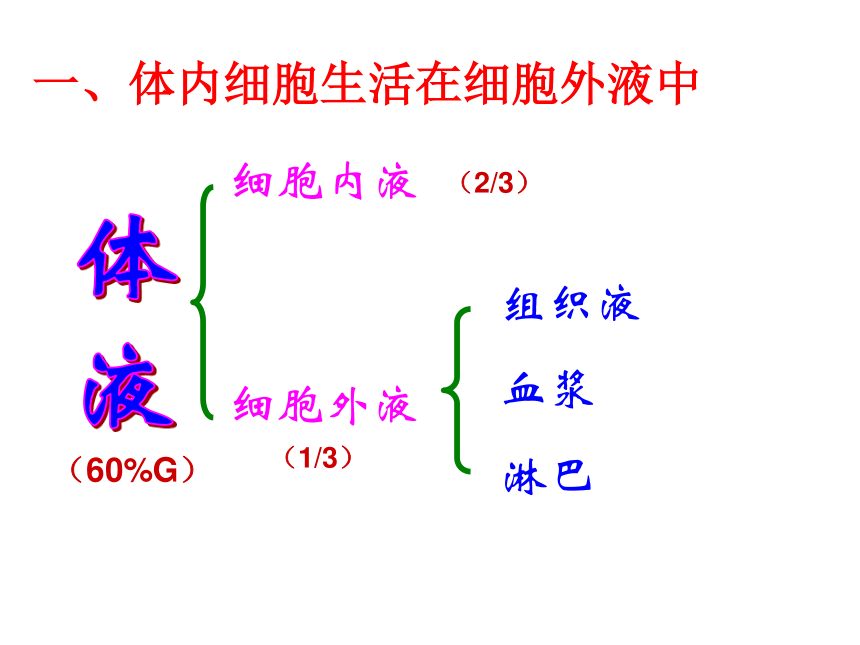 一、体内细胞生活在细胞外液中

体液

（60%G）

细胞内液 （2/3）

细胞外液

（1/3）

组织液

血浆

淋巴